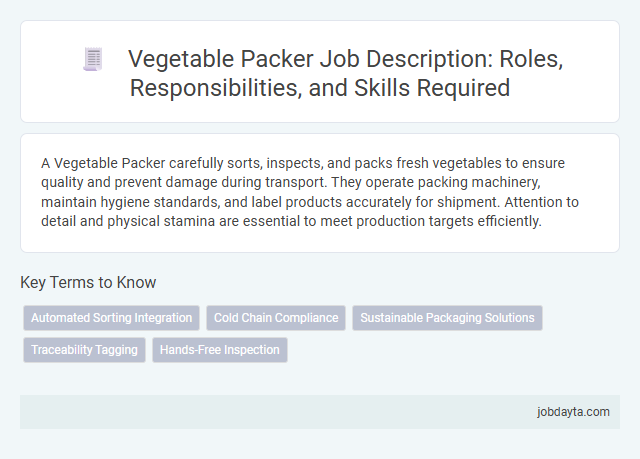 Vegetable Packer Job Description: Roles, Responsibilities, and Skills Required

A Vegetable Packer carefully sorts, inspects, and packs fresh vegetables to ensure quality and prevent damage during transport. They operate packing machinery, maintain hygiene standards, and label products accurately for shipment. Attention to detail and physical stamina are essential to meet production targets efficiently.

Key Terms to Know

Automated Sorting Integration
Cold Chain Compliance
Sustainable Packaging Solutions
Traceability Tagging
Hands-Free Inspection

jobdayta.com